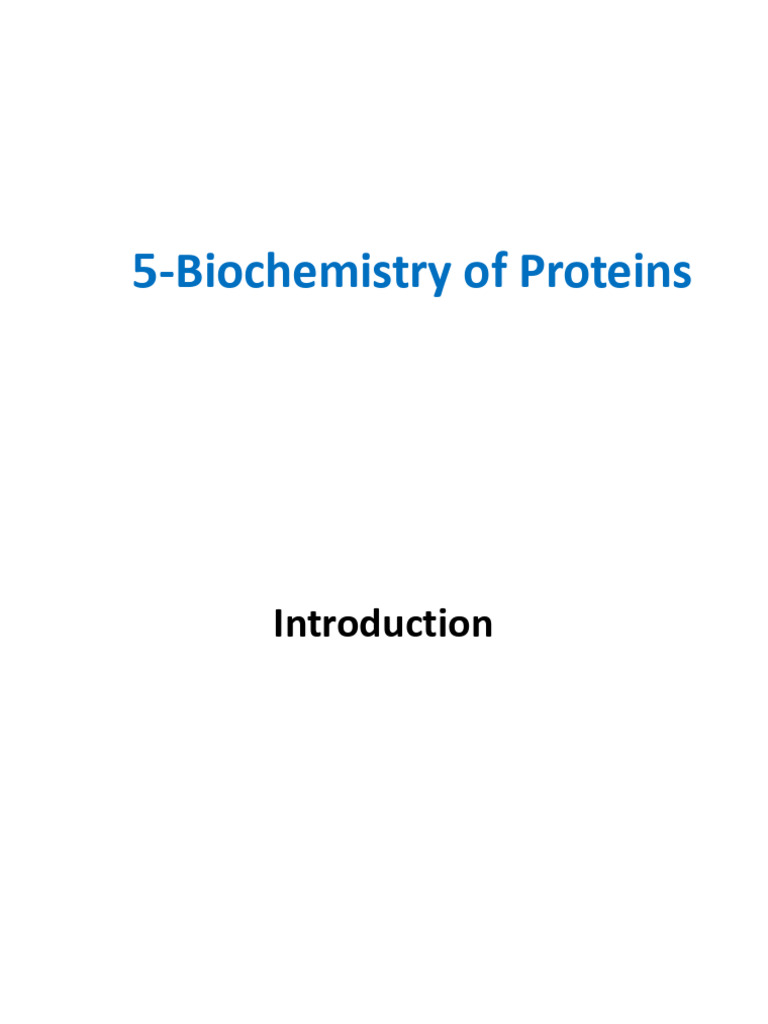 5-Biochemistry of Proteins

Introduction